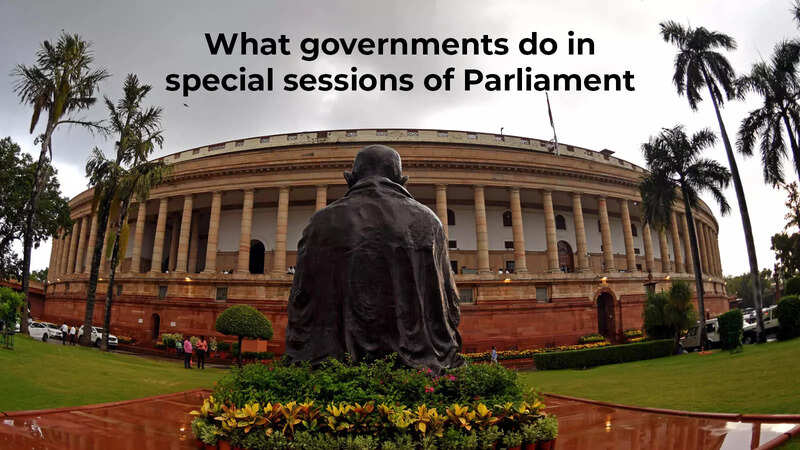 What governments do in special sessions of Parliament